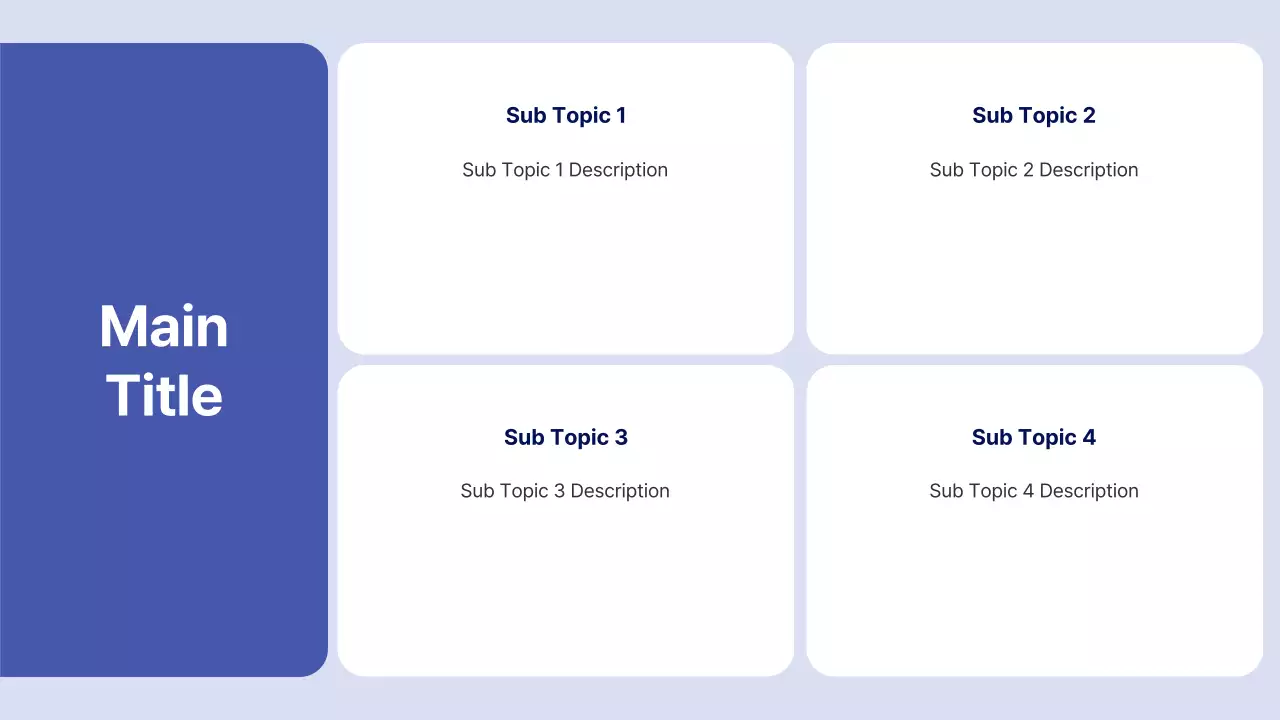 Main Title

Sub Topic 1

Sub Topic 1 Description

Sub Topic 2

Sub Topic 2 Description

Sub Topic 3

Sub Topic 3 Description

Sub Topic 4

Sub Topic 4 Description